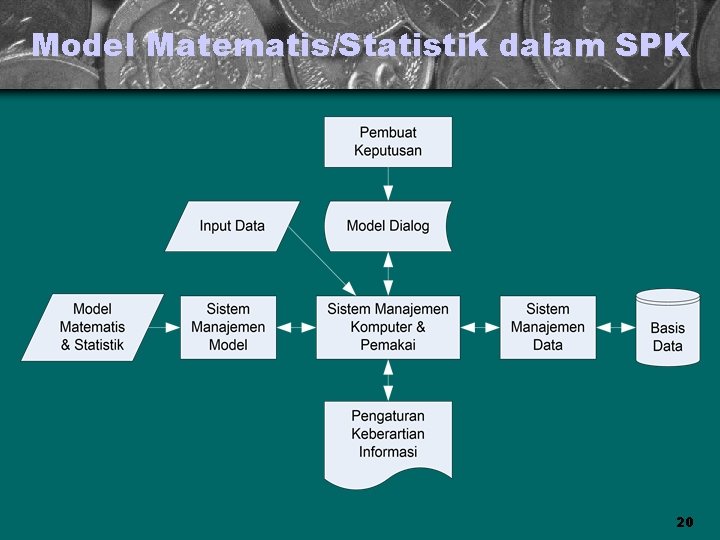 Model Matematis/Statistik dalam SPK

Pembuat Keputusan

Input Data

Model Dialog

Model Matematis & Statistik

Sistem Manajemen Model

Sistem Manajemen Komputer & Pemakai

Sistem Manajemen Data

Basis Data

Pengaturan Keberartian Informasi

20